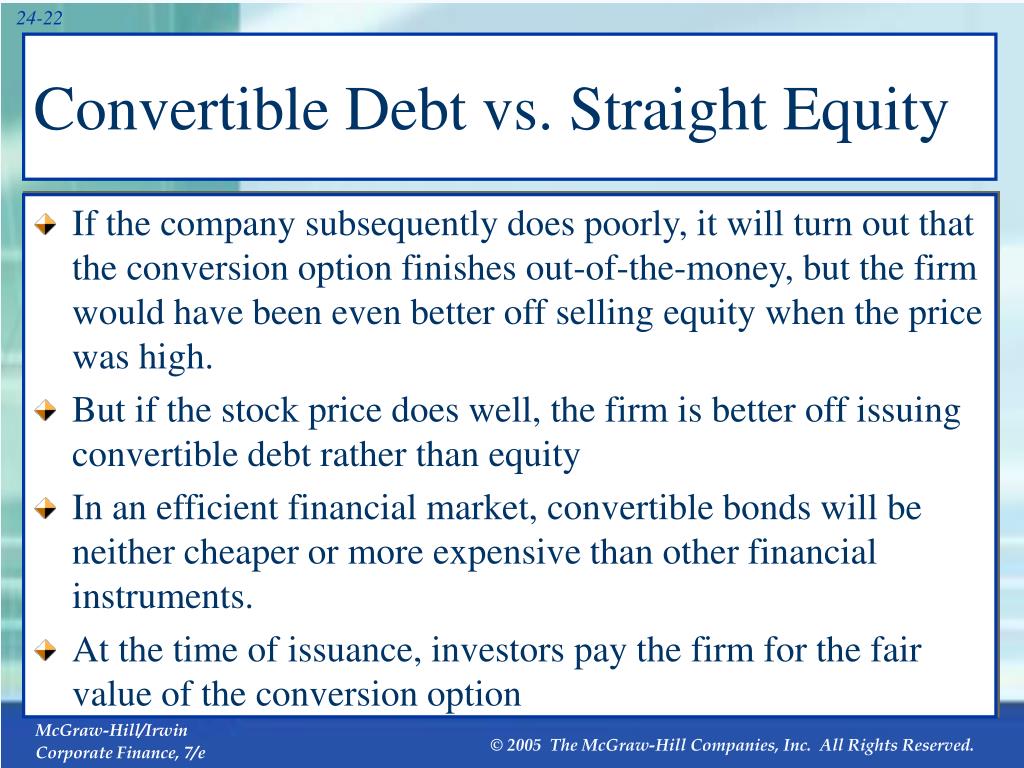 24-22

Convertible Debt vs. Straight Equity

If the company subsequently does poorly, it will turn out that the conversion option finishes out-of-the-money, but the firm would have been even better off selling equity when the price was high.

But if the stock price does well, the firm is better off issuing convertible debt rather than equity

In an efficient financial market, convertible bonds will be neither cheaper or more expensive than other financial instruments.

At the time of issuance, investors pay the firm for the fair value of the conversion option

McGraw-Hill/Irwin
Corporate Finance, 7/e

© 2005 The McGraw-Hill Companies, Inc. All Rights Reserved.